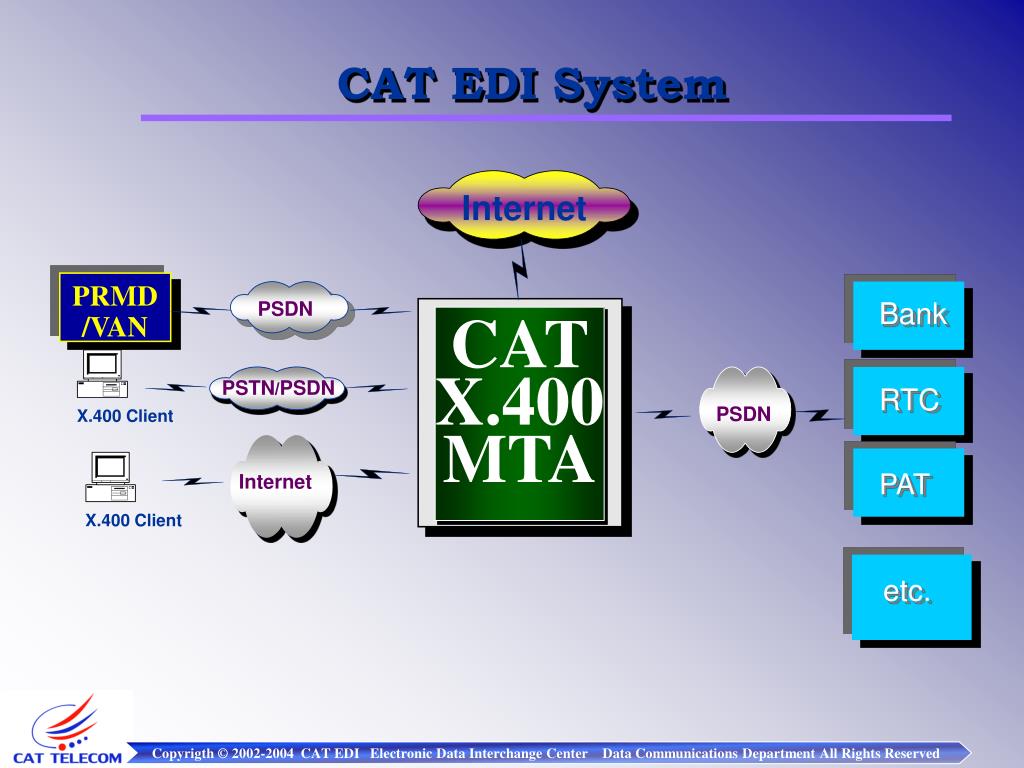 CAT EDI System

Internet

PRMD /VAN

PSDN

PSTN/PSDN

X.400 Client

Internet

X.400 Client

CAT X.400 MTA

PSDN

Bank

RTC

PAT

etc.

CAT TELECOM

Copyrigth © 2002-2004 CAT EDI Electronic Data Interchange Center Data Communications Department All Rights Reserved